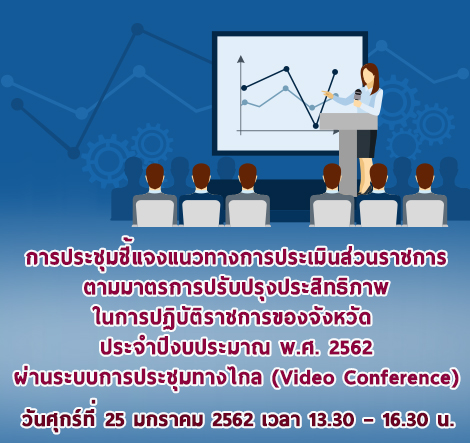 การประชุมชี้แจงแนวทางการประเมินส่วนราชการ
ตามมาตรการปรับปรุงประสิทธิภาพ
ในการปฏิบัติราชการของจังหวัด
ประจำปีงบประมาณ พ.ศ. 2562
ผ่านระบบการประชุมทางไกล (Video Conference)

วันศุกร์ที่ 25 มกราคม 2562 เวลา 13.30 – 16.30 น.